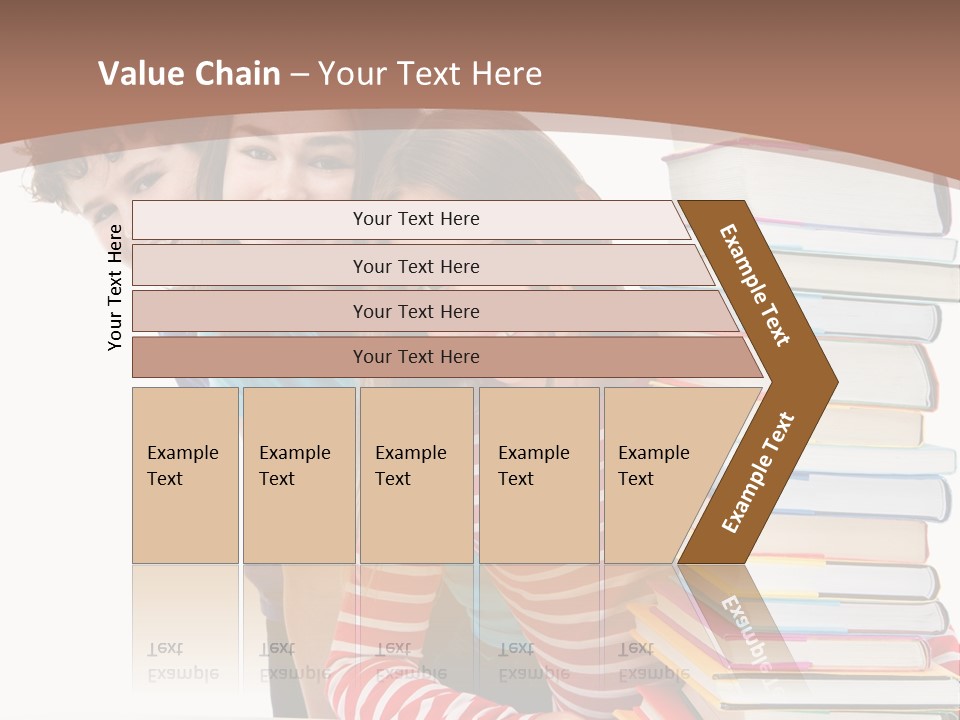 Value Chain – Your Text Here

Your Text Here

Your Text Here

Your Text Here

Your Text Here

Your Text Here

Example Text

Example Text

Example Text

Example Text

Example Text

Example Text

Example Text